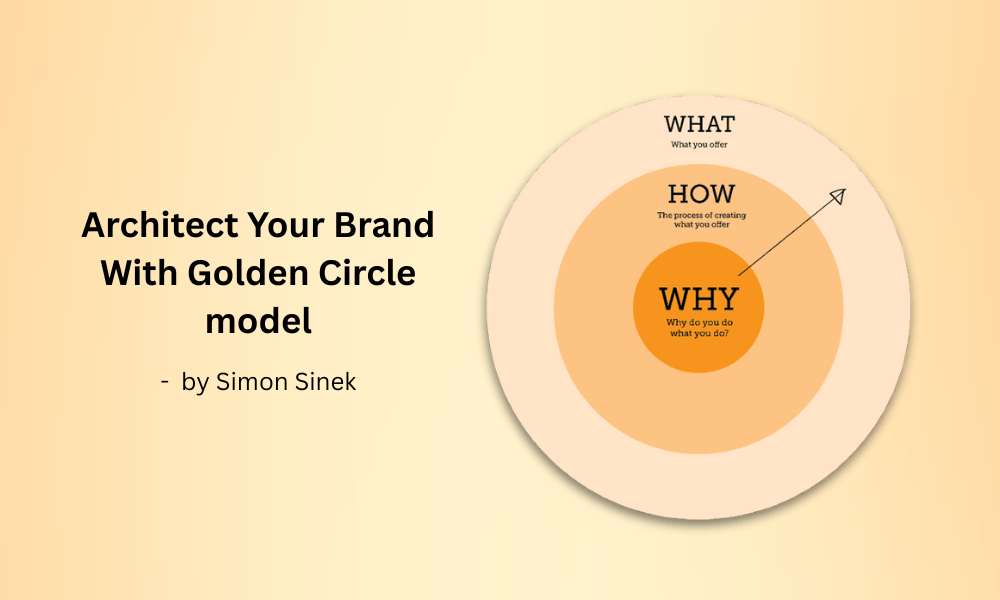 Architect Your Brand With Golden Circle model

- by Simon Sinek

WHAT
What you offer

HOW
The process of creating what you offer

WHY
Why do you do what you do?